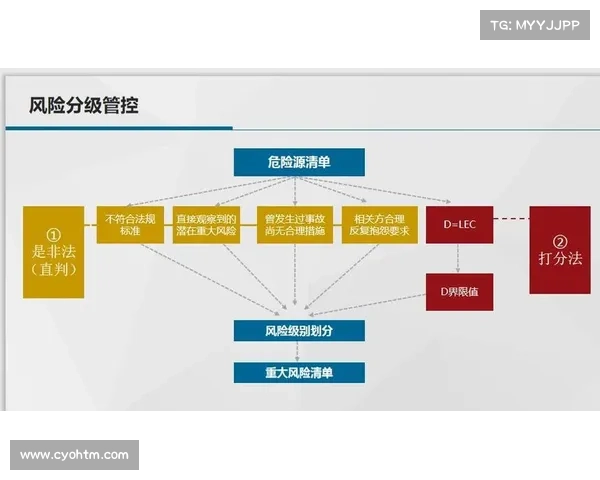 TG: MYYJJPP

风险分级管控

危险源清单

①
是非法
（直判）

不符合法规标准

直接观察到的潜在重大风险

曾发生过事故尚无合理措施

相关方合理反复抱怨要求

D=LEC

②
打分法

D界限值

风险级别划分

重大风险清单

www.cyohtm.com